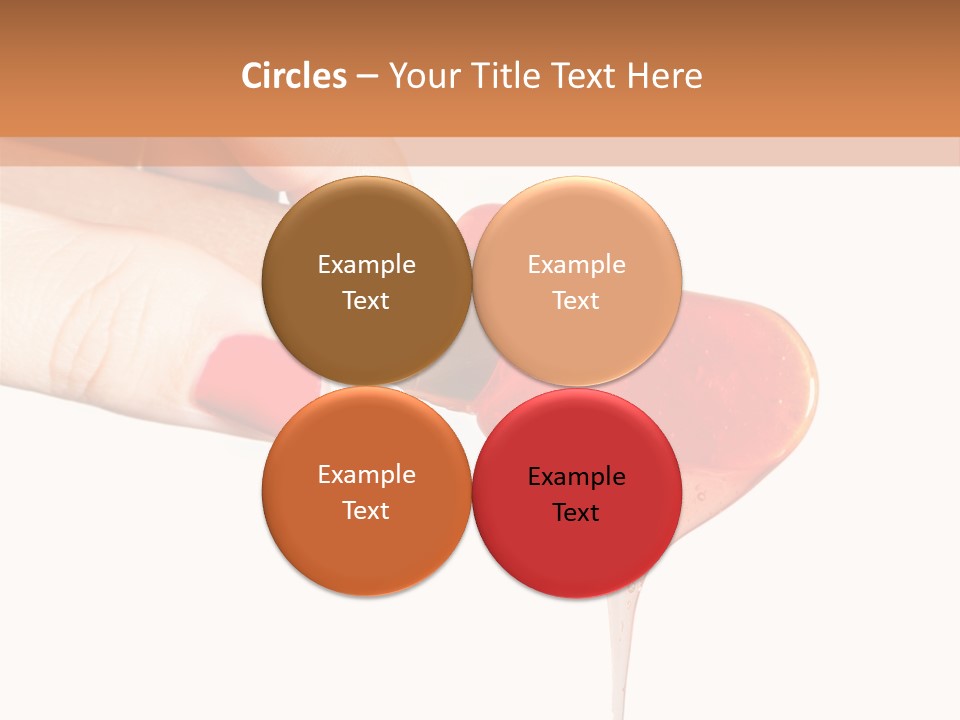 Circles – Your Title Text Here

Example Text

Example Text

Example Text

Example Text